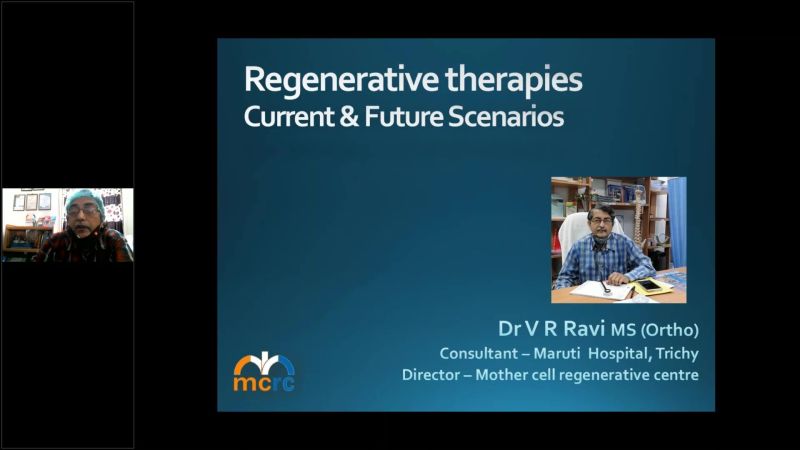 Regenerative therapies
Current & Future Scenarios

Dr V R Ravi MS (Ortho)
Consultant – Maruti Hospital, Trichy
Director – Mother cell regenerative centre

mcrc